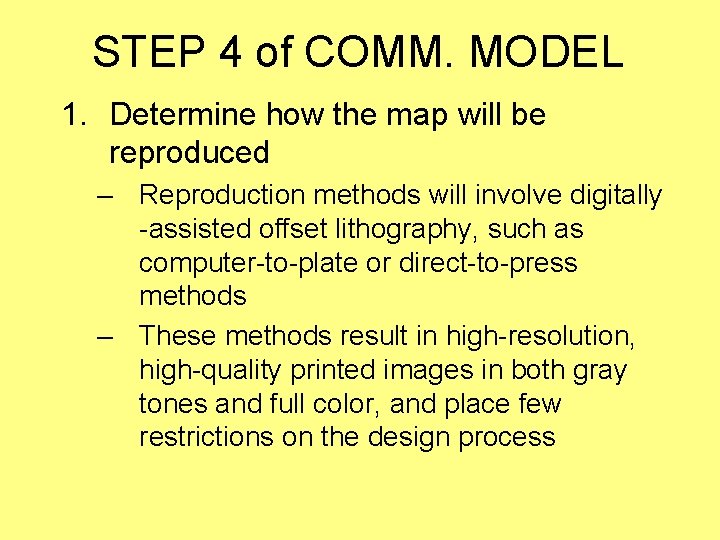 STEP 4 of COMM. MODEL

1. Determine how the map will be reproduced

– Reproduction methods will involve digitally -assisted offset lithography, such as computer-to-plate or direct-to-press methods

– These methods result in high-resolution, high-quality printed images in both gray tones and full color, and place few restrictions on the design process